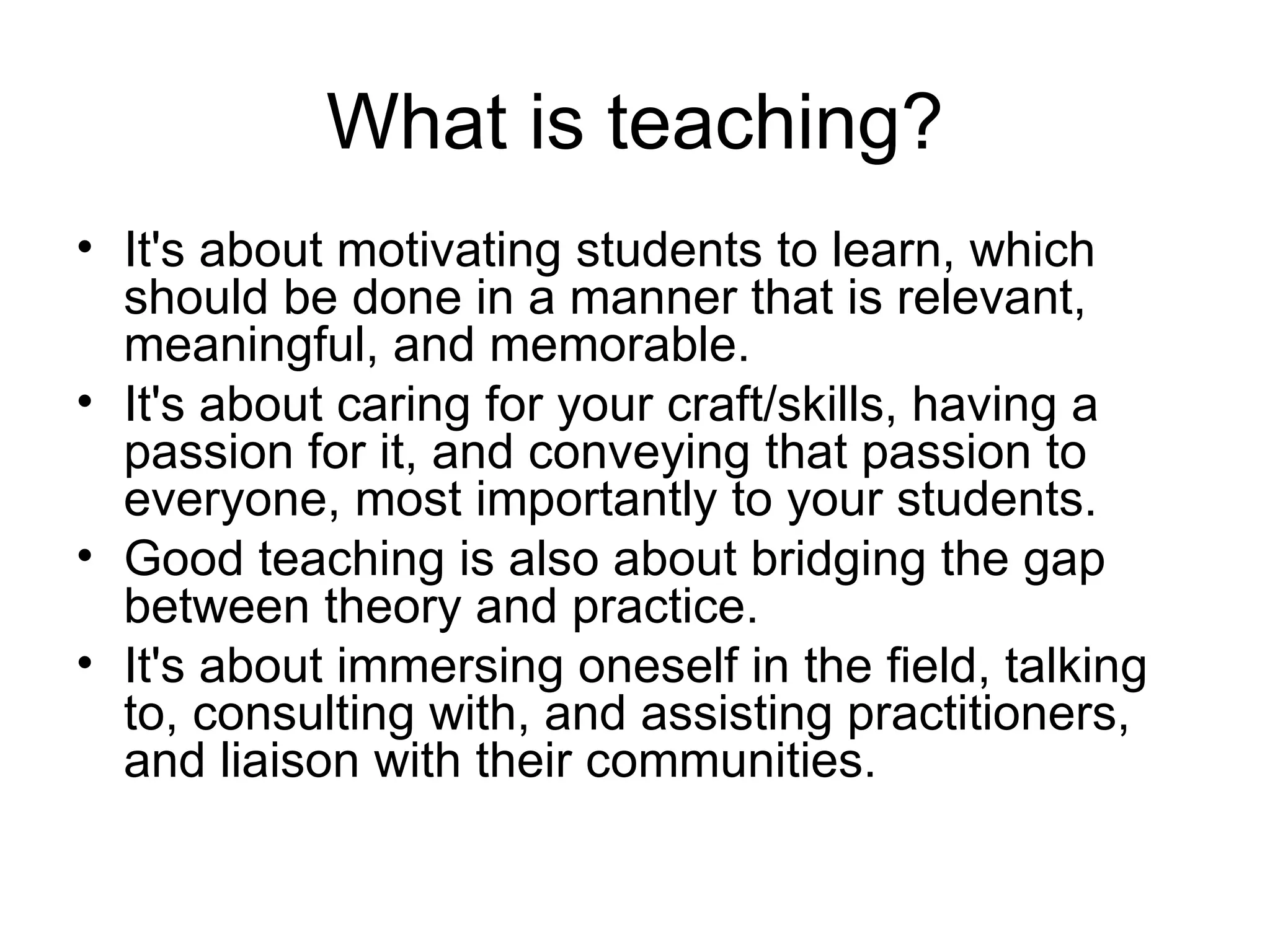 What is teaching?

• It's about motivating students to learn, which should be done in a manner that is relevant, meaningful, and memorable.
• It's about caring for your craft/skills, having a passion for it, and conveying that passion to everyone, most importantly to your students.
• Good teaching is also about bridging the gap between theory and practice.
• It's about immersing oneself in the field, talking to, consulting with, and assisting practitioners, and liaison with their communities.